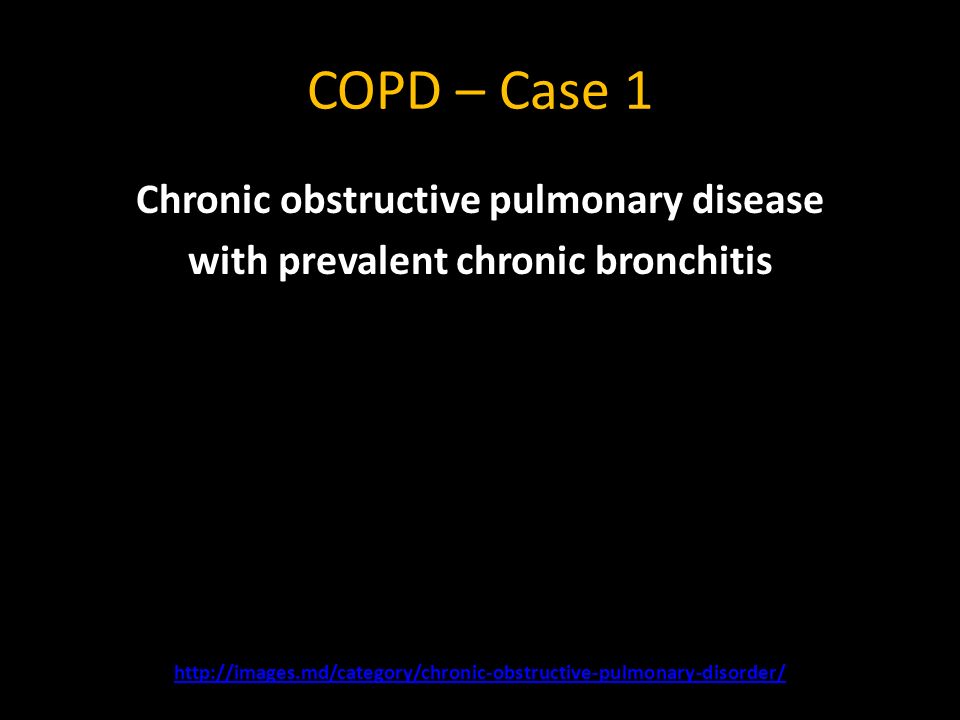 COPD – Case 1

Chronic obstructive pulmonary disease with prevalent chronic bronchitis

http://images.md/category/chronic-obstructive-pulmonary-disorder/